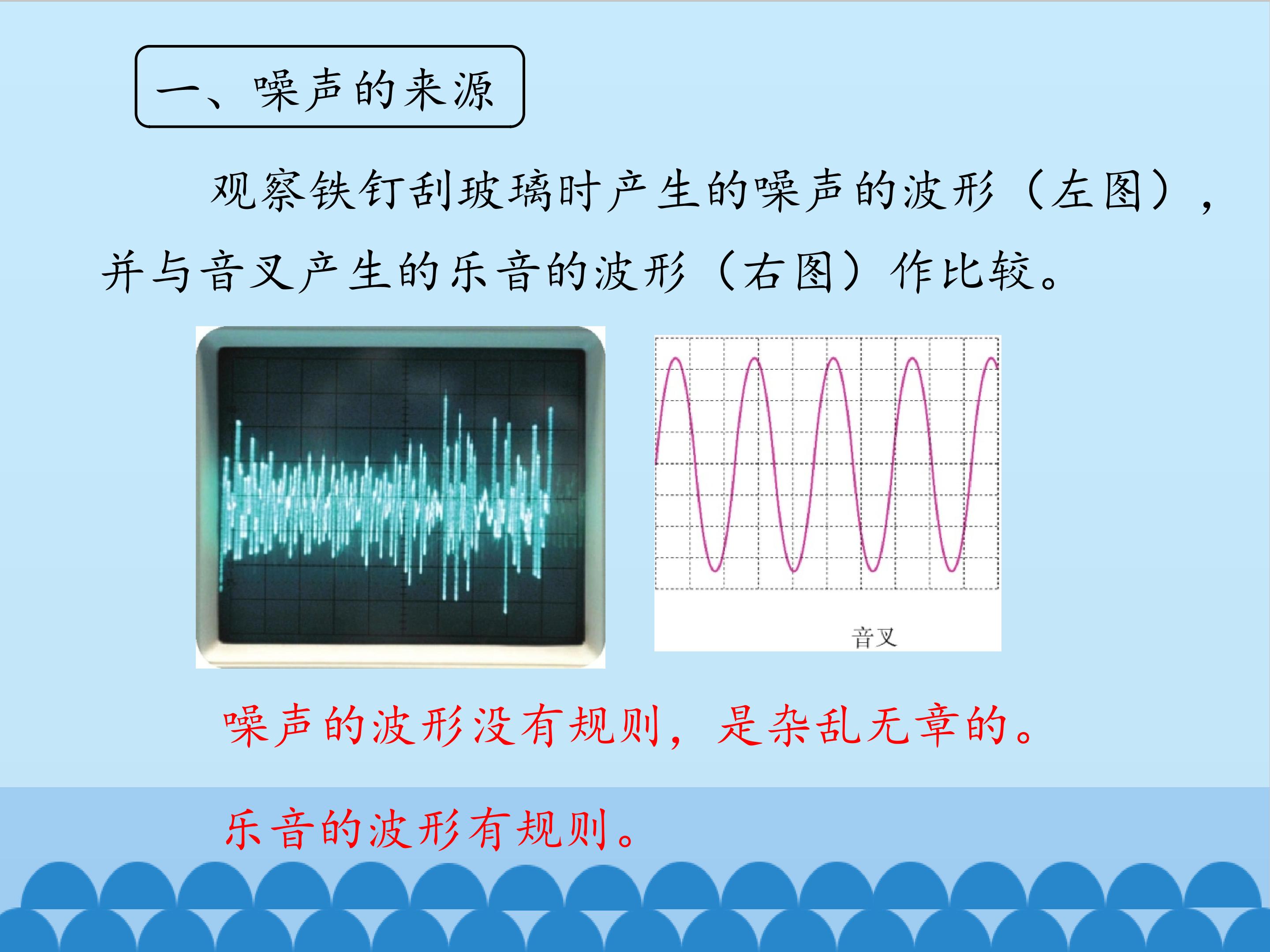 一、噪声的来源

观察铁钉刮玻璃时产生的噪声的波形（左图），并与音叉产生的乐音的波形（右图）作比较。

音叉

噪声的波形没有规则，是杂乱无章的。

乐音的波形有规则。